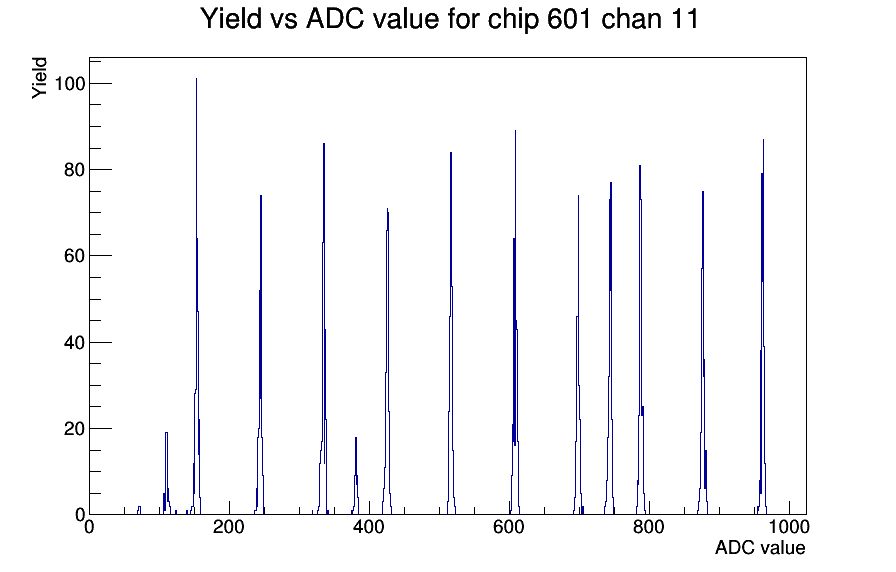 Yield vs ADC value for chip 601 chan 11

Yield

100
80
60
40
20
0

0
200
400
600
800
1000

ADC value